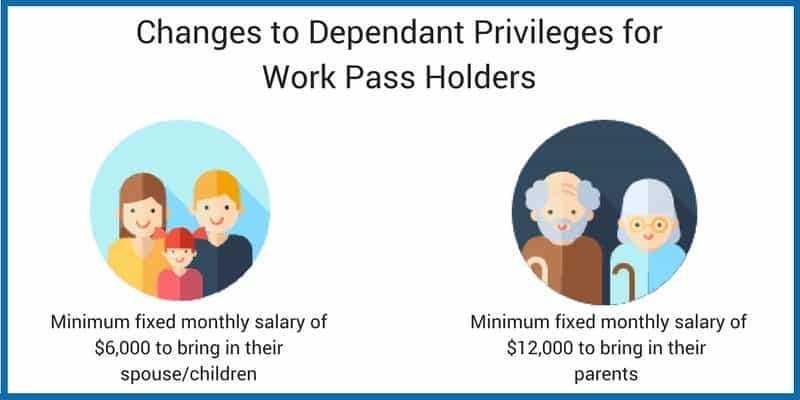 Changes to Dependant Privileges for Work Pass Holders

Minimum fixed monthly salary of \$6,000 to bring in their spouse/children

Minimum fixed monthly salary of \$12,000 to bring in their parents